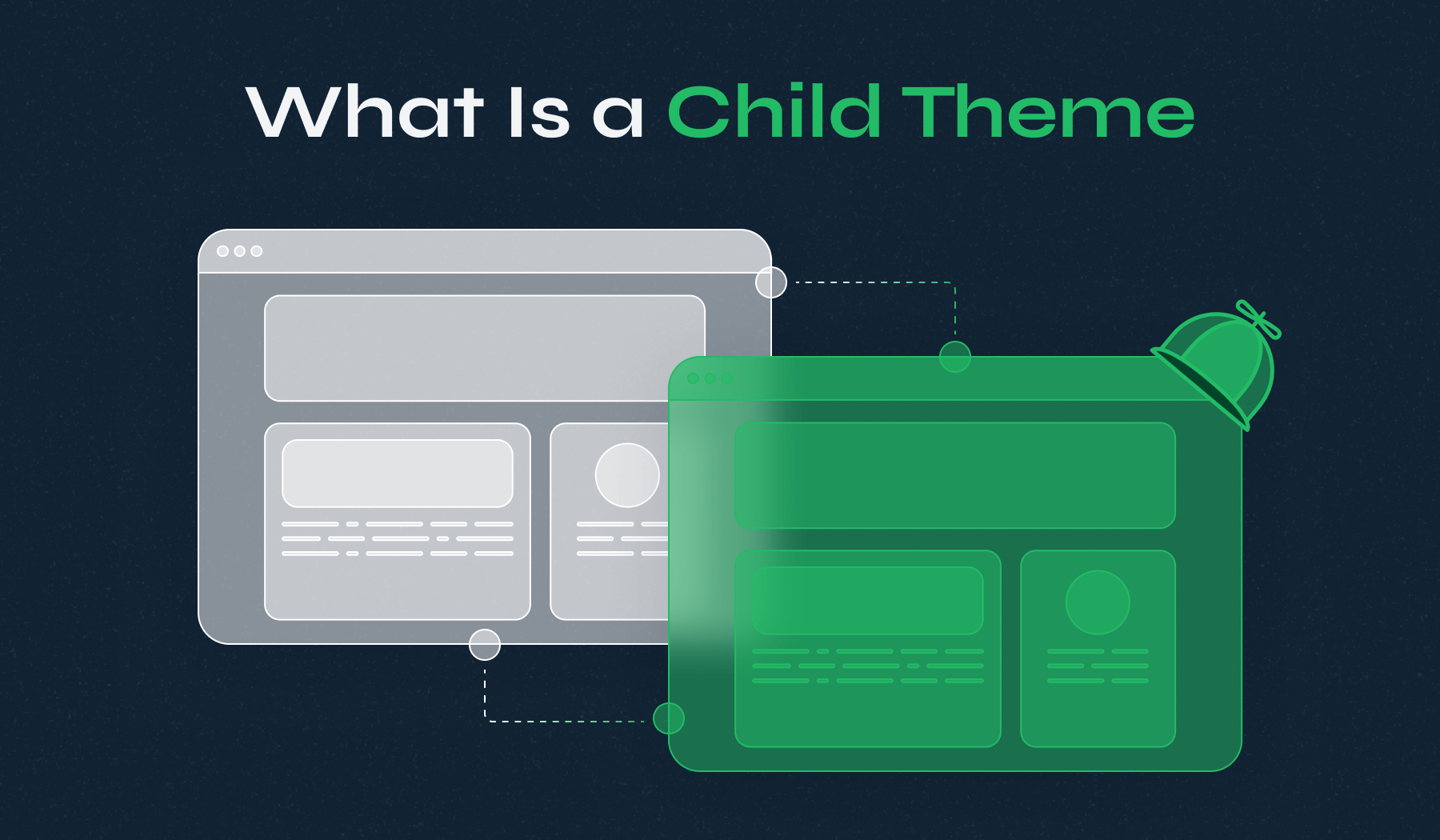 What Is a Child Theme